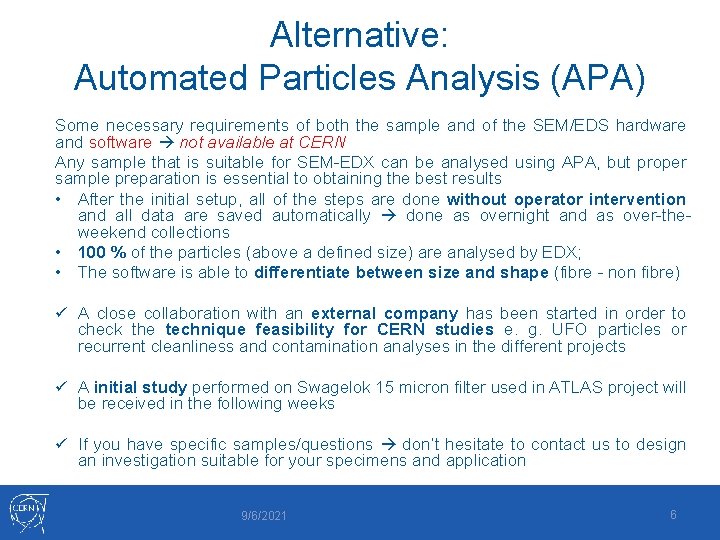 Alternative:
Automated Particles Analysis (APA)

Some necessary requirements of both the sample and of the SEM/EDS hardware and software → not available at CERN

Any sample that is suitable for SEM-EDX can be analysed using APA, but proper sample preparation is essential to obtaining the best results

• After the initial setup, all of the steps are done without operator intervention and all data are saved automatically → done as overnight and as over-the-weekend collections
• 100 % of the particles (above a defined size) are analysed by EDX;
• The software is able to differentiate between size and shape (fibre - non fibre)

✓ A close collaboration with an external company has been started in order to check the technique feasibility for CERN studies e. g. UFO particles or recurrent cleanliness and contamination analyses in the different projects

✓ A initial study performed on Swagelok 15 micron filter used in ATLAS project will be received in the following weeks

✓ If you have specific samples/questions → don't hesitate to contact us to design an investigation suitable for your specimens and application

CERN

9/6/2021

6